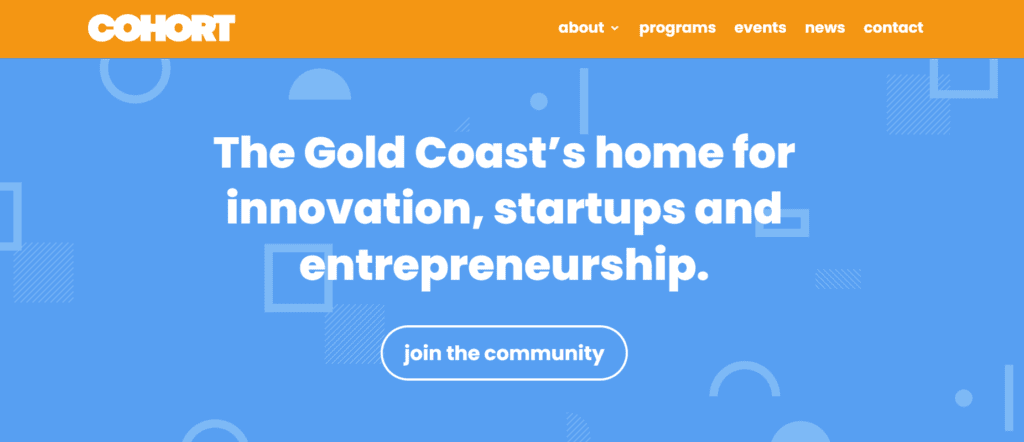 COHORT

about programs events news contact

The Gold Coast's home for innovation, startups and entrepreneurship.

join the community